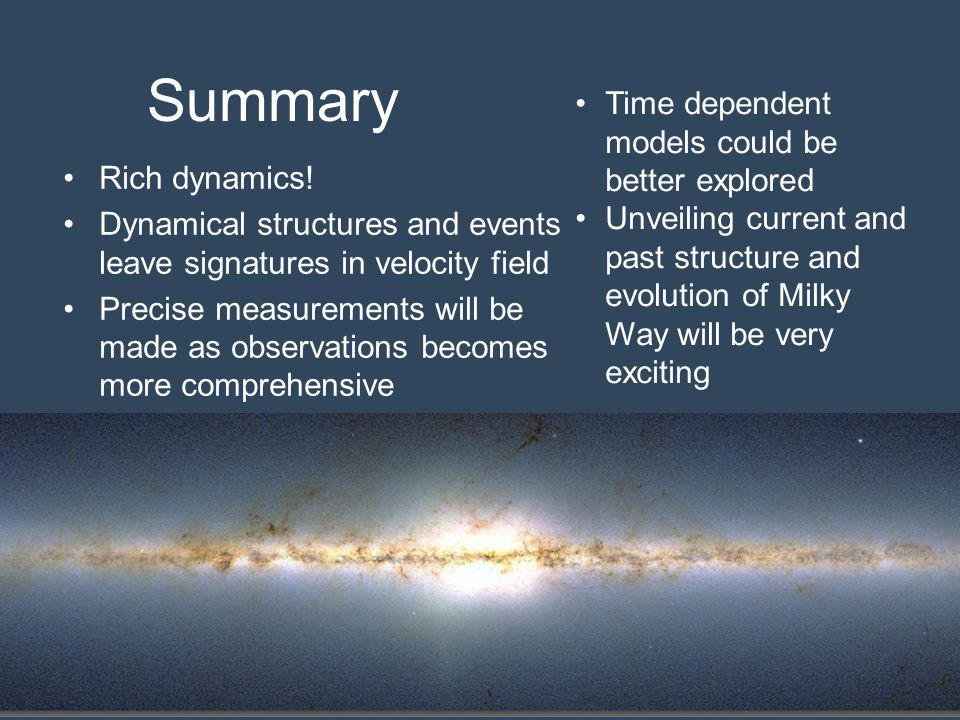 Summary

• Rich dynamics!
• Dynamical structures and events leave signatures in velocity field
• Precise measurements will be made as observations becomes more comprehensive

• Time dependent models could be better explored
• Unveiling current and past structure and evolution of Milky Way will be very exciting